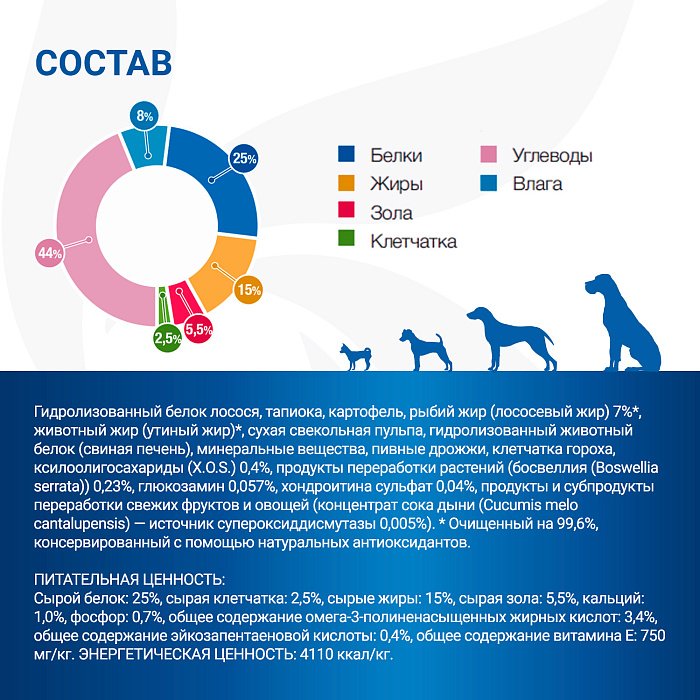 СОСТАВ

8%
25%
15%
5,5%
2,5%
44%

Белки
Жиры
Зола
Клетчатка
Углеводы
Влага

Гидролизованный белок лосося, тапиока, картофель, рыбий жир (лососевый жир) 7%*, животный жир (утиный жир)*, сухая свекольная пульпа, гидролизованный животный белок (свиная печень), минеральные вещества, пивные дрожжи, клетчатка гороха, ксилоолигосахариды (X.O.S.) 0,4%, продукты переработки растений (босвеллия (Boswellia serrata)) 0,23%, глюкозамин 0,057%, хондроитина сульфат 0,04%, продукты и субпродукты переработки свежих фруктов и овощей (концентрат сока дыни (Cucumis melo cantalupensis) — источник супероксиддисмутазы 0,005%). * Очищенный на 99,6%, консервированный с помощью натуральных антиоксидантов.

ПИТАТЕЛЬНАЯ ЦЕННОСТЬ:
Сырой белок: 25%, сырая клетчатка: 2,5%, сырые жиры: 15%, сырая зола: 5,5%, кальций: 1,0%, фосфор: 0,7%, общее содержание омега-3-полиненасыщенных жирных кислот: 3,4%, общее содержание эйкозапентаеновой кислоты: 0,4%, общее содержание витамина E: 750 мг/кг. ЭНЕРГЕТИЧЕСКАЯ ЦЕННОСТЬ: 4110 ккал/кг.